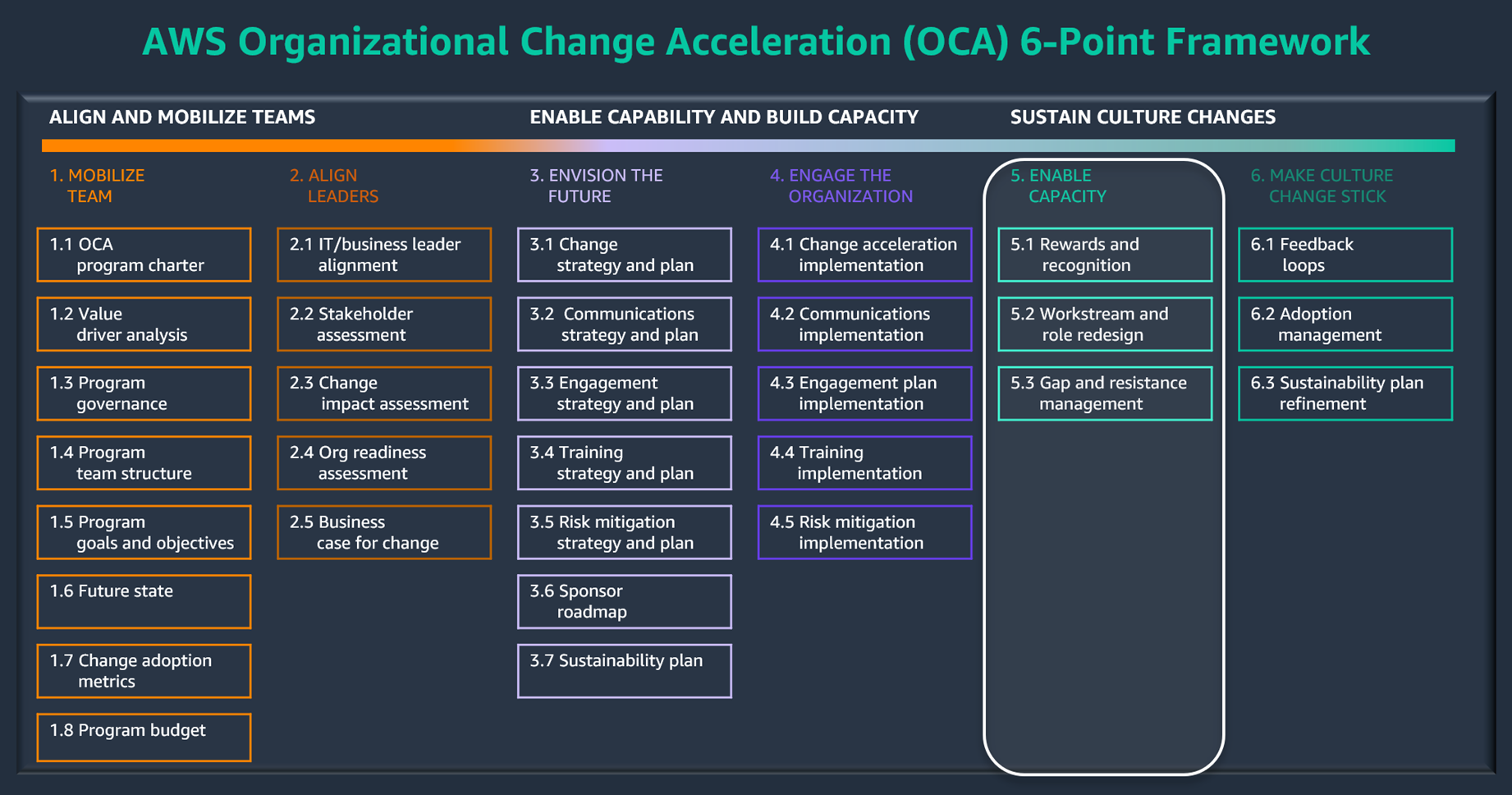 AWS Organizational Change Acceleration (OCA) 6-Point Framework

ALIGN AND MOBILIZE TEAMS

ENABLE CAPABILITY AND BUILD CAPACITY

SUSTAIN CULTURE CHANGES

1. MOBILIZE TEAM

1.1 OCA program charter

1.2 Value driver analysis

1.3 Program governance

1.4 Program team structure

1.5 Program goals and objectives

1.6 Future state

1.7 Change adoption metrics

1.8 Program budget

2. ALIGN LEADERS

2.1 IT/business leader alignment

2.2 Stakeholder assessment

2.3 Change impact assessment

2.4 Org readiness assessment

2.5 Business case for change

3. ENVISION THE FUTURE

3.1 Change strategy and plan

3.2 Communications strategy and plan

3.3 Engagement strategy and plan

3.4 Training strategy and plan

3.5 Risk mitigation strategy and plan

3.6 Sponsor roadmap

3.7 Sustainability plan

4. ENGAGE THE ORGANIZATION

4.1 Change acceleration implementation

4.2 Communications implementation

4.3 Engagement plan implementation

4.4 Training implementation

4.5 Risk mitigation implementation

5. ENABLE CAPACITY

5.1 Rewards and recognition

5.2 Workstream and role redesign

5.3 Gap and resistance management

6. MAKE CULTURE CHANGE STICK

6.1 Feedback loops

6.2 Adoption management

6.3 Sustainability plan refinement